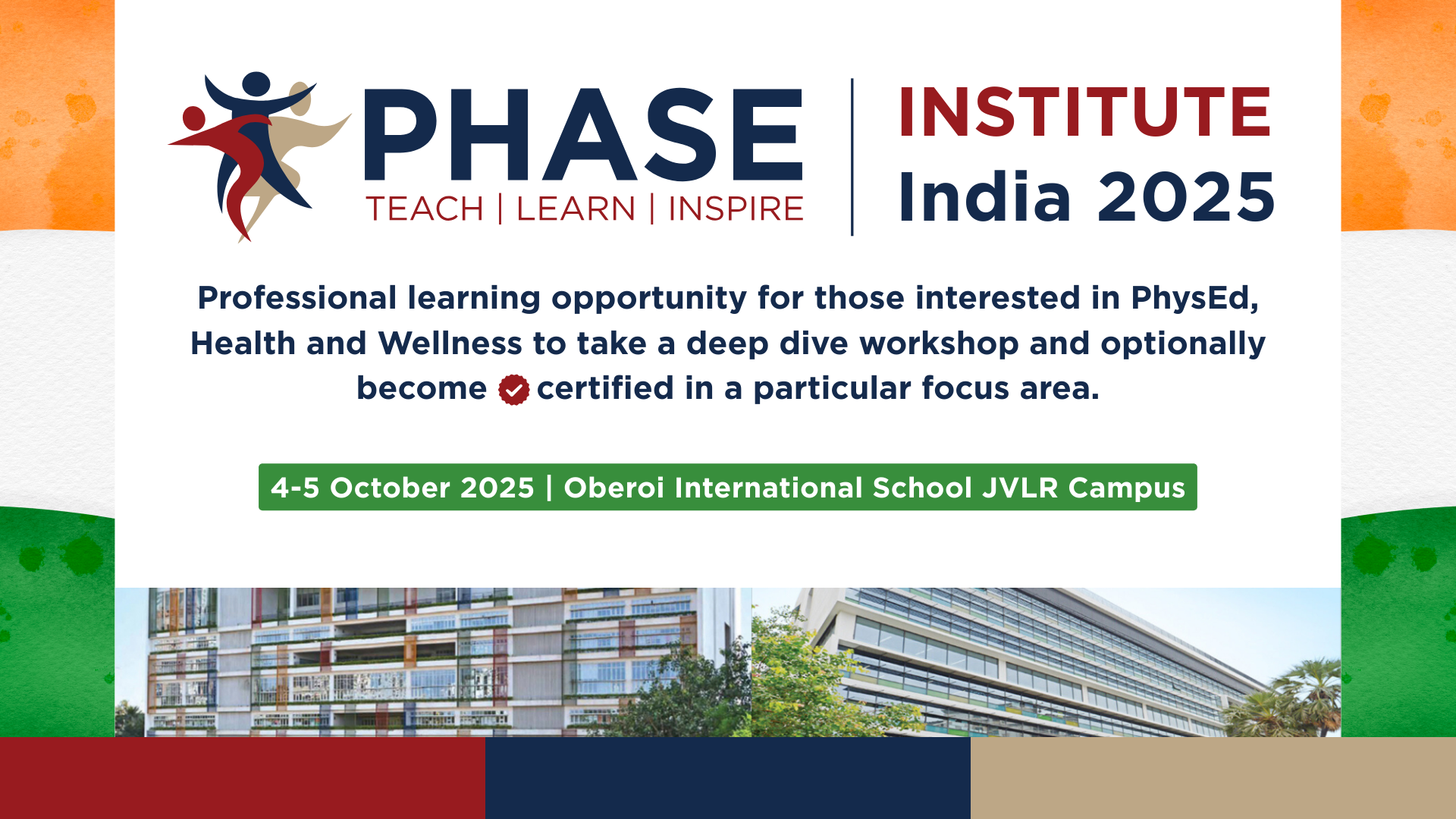 PHASE
TEACH | LEARN | INSPIRE

INSTITUTE
India 2025

Professional learning opportunity for those interested in PhysEd, Health and Wellness to take a deep dive workshop and optionally become certified in a particular focus area.

4-5 October 2025 | Oberoi International School JVLR Campus